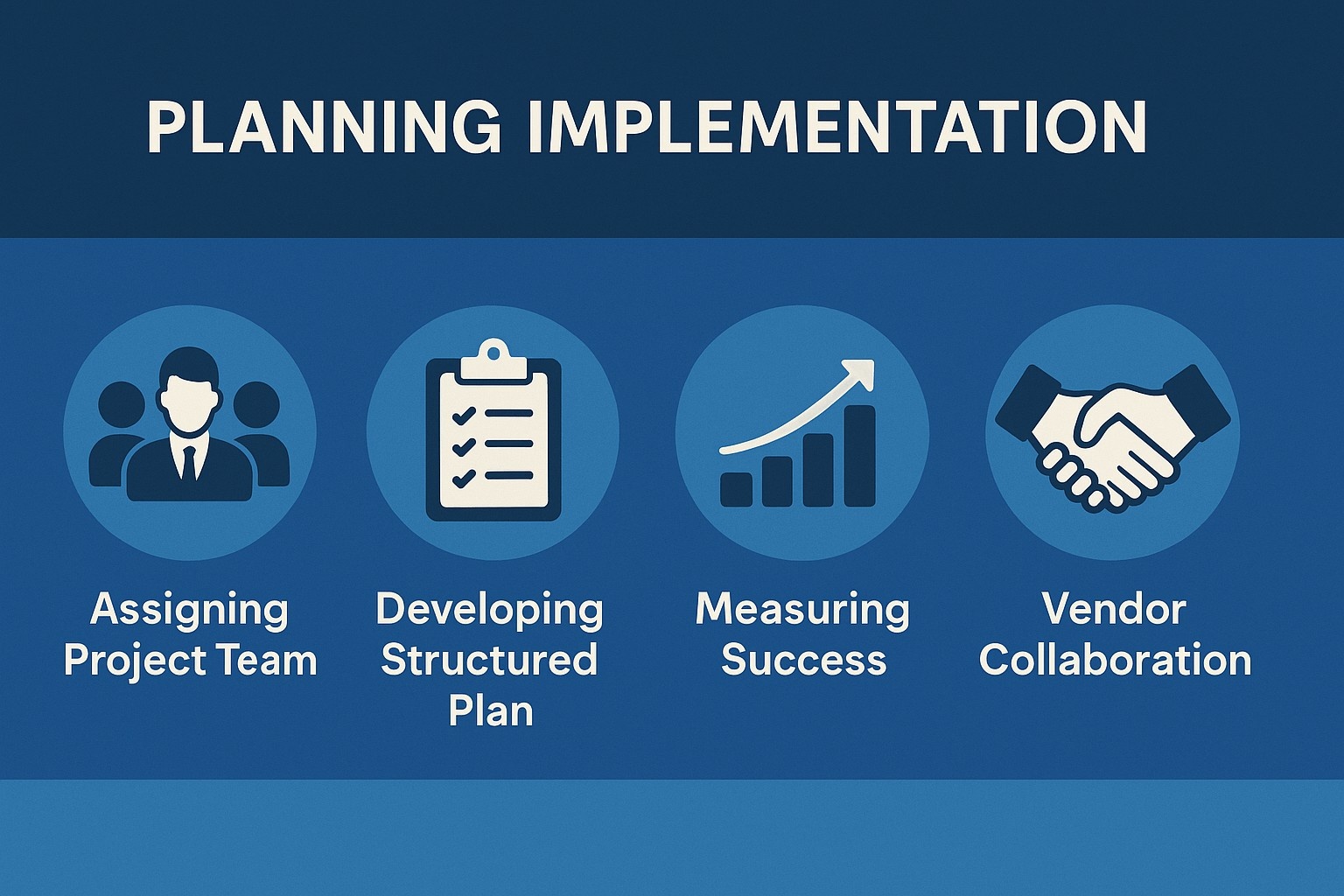 PLANNING IMPLEMENTATION

Assigning Project Team

Developing Structured Plan

Measuring Success

Vendor Collaboration